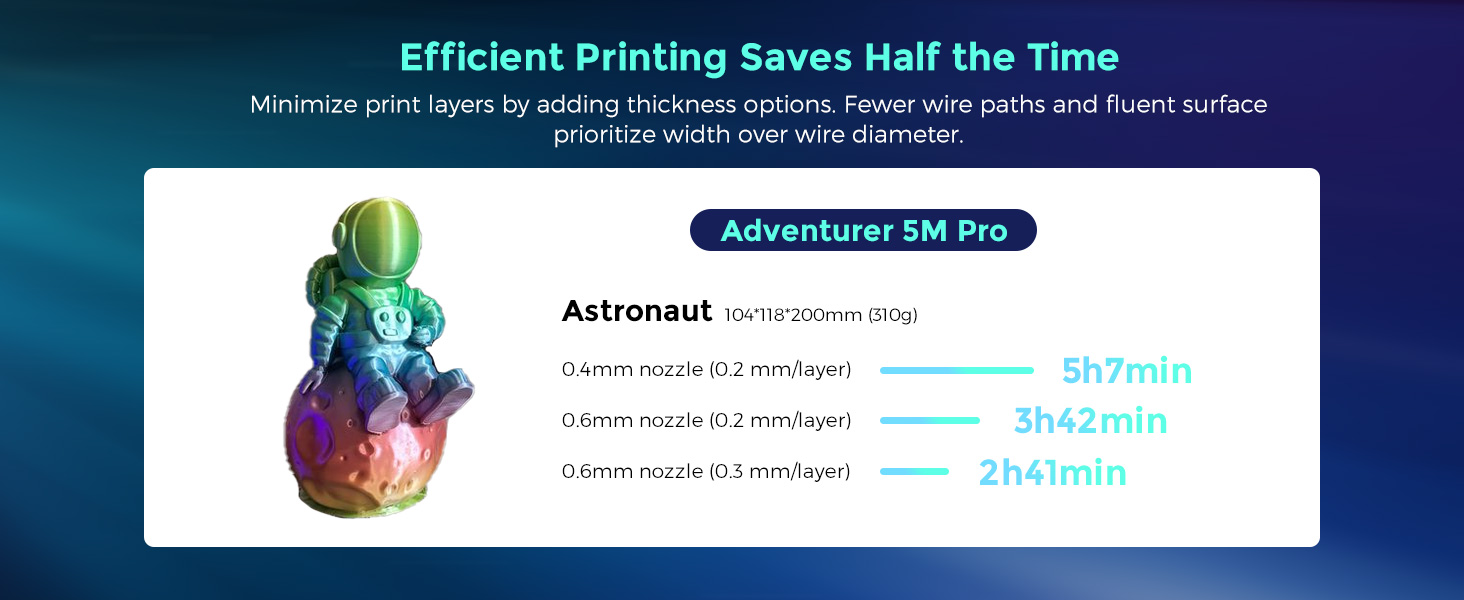 Efficient Printing Saves Half the Time

Minimize print layers by adding thickness options. Fewer wire paths and fluent surface prioritize width over wire diameter.

Adventurer 5M Pro

Astronaut 104*118*200mm (310g)

0.4mm nozzle (0.2 mm/layer) 5h7min

0.6mm nozzle (0.2 mm/layer) 3h42min

0.6mm nozzle (0.3 mm/layer) 2h41min